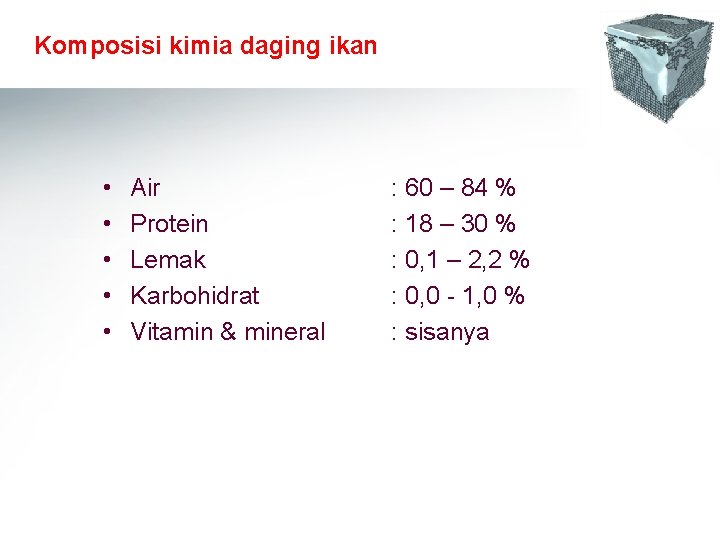 Komposisi kimia daging ikan

• Air : 60 – 84 %
• Protein : 18 – 30 %
• Lemak : 0,1 – 2,2 %
• Karbohidrat : 0,0 - 1,0 %
• Vitamin & mineral : sisanya